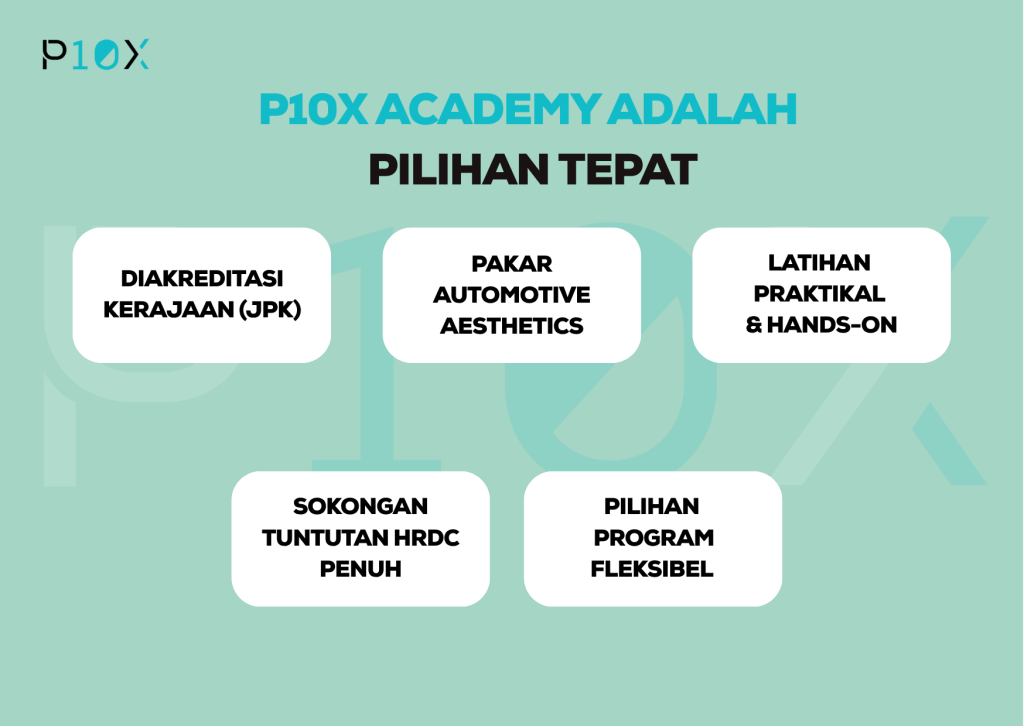 P10X

P10X ACADEMY ADALAH
PILIHAN TEPAT

DIAKREDITASI KERAJAAN (JPK)

PAKAR AUTOMOTIVE AESTHETICS

LATIHAN PRAKTIKAL & HANDS-ON

SOKONGAN TUNTUTAN HRDC PENUH

PILIHAN PROGRAM FLEKSIBEL